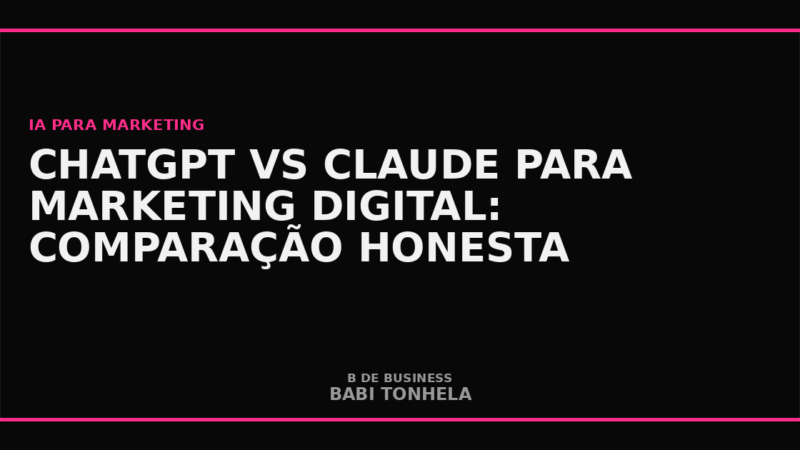 IA PARA MARKETING

CHATGPT VS CLAUDE PARA MARKETING DIGITAL: COMPARAÇÃO HONESTA

B DE BUSINESS
BABI TONHELA